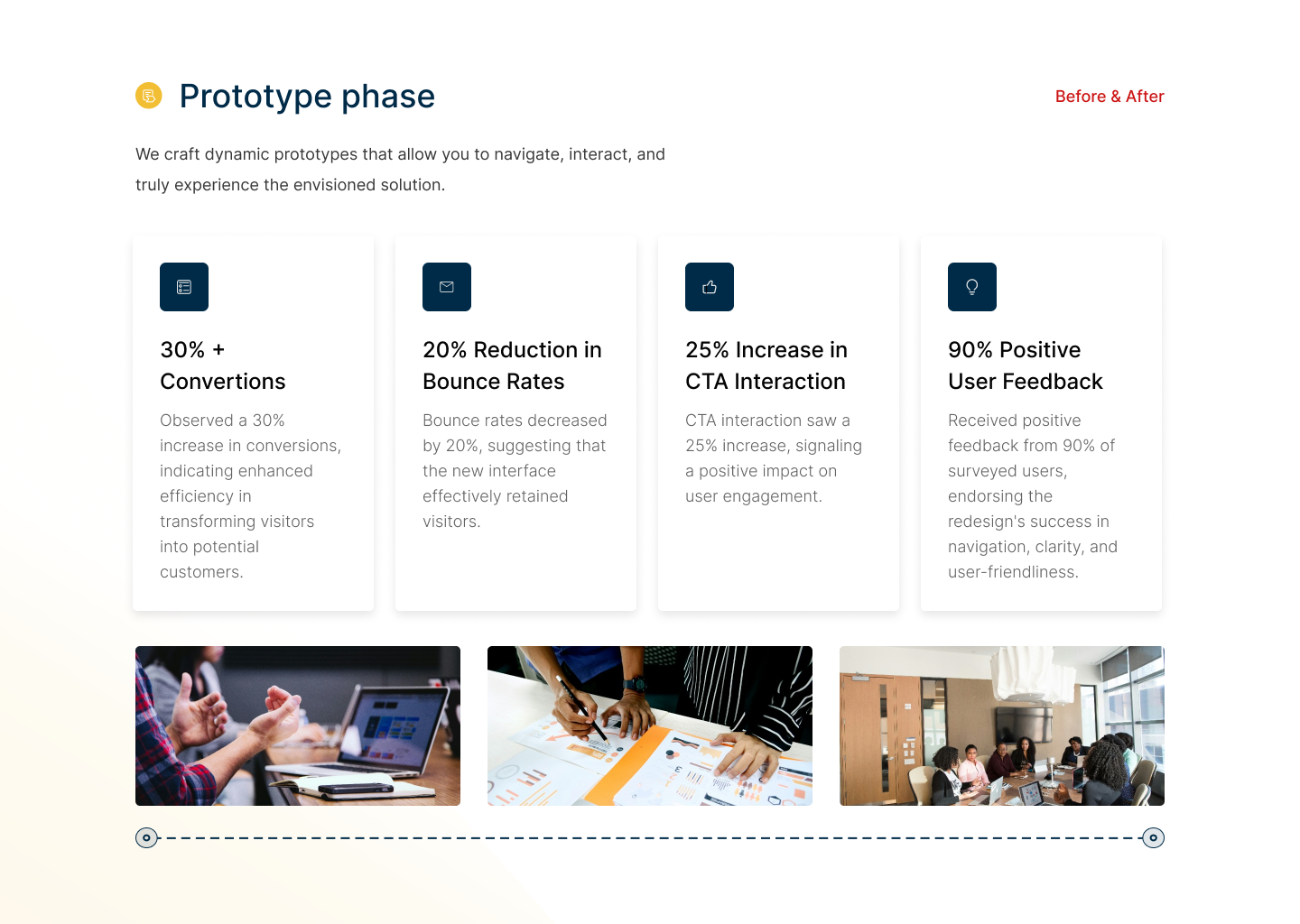 Prototype phase

Before & After

We craft dynamic prototypes that allow you to navigate, interact, and truly experience the envisioned solution.

30% + Convertions

Observed a 30% increase in conversions, indicating enhanced efficiency in transforming visitors into potential customers.

20% Reduction in Bounce Rates

Bounce rates decreased by 20%, suggesting that the new interface effectively retained visitors.

25% Increase in CTA Interaction

CTA interaction saw a 25% increase, signaling a positive impact on user engagement.

90% Positive User Feedback

Received positive feedback from 90% of surveyed users, endorsing the redesign's success in navigation, clarity, and user-friendliness.